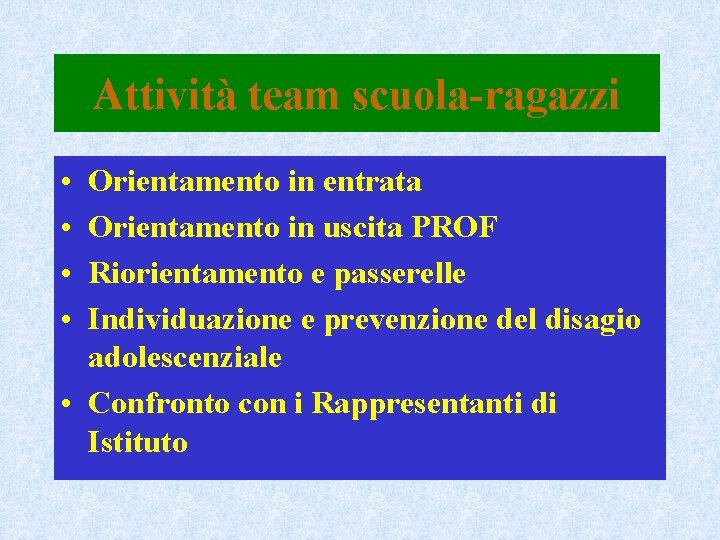 Attività team scuola-ragazzi

• Orientamento in entrata
• Orientamento in uscita PROF
• Riorientamento e passerelle
• Individuazione e prevenzione del disagio adolescenziale
• Confronto con i Rappresentanti di Istituto